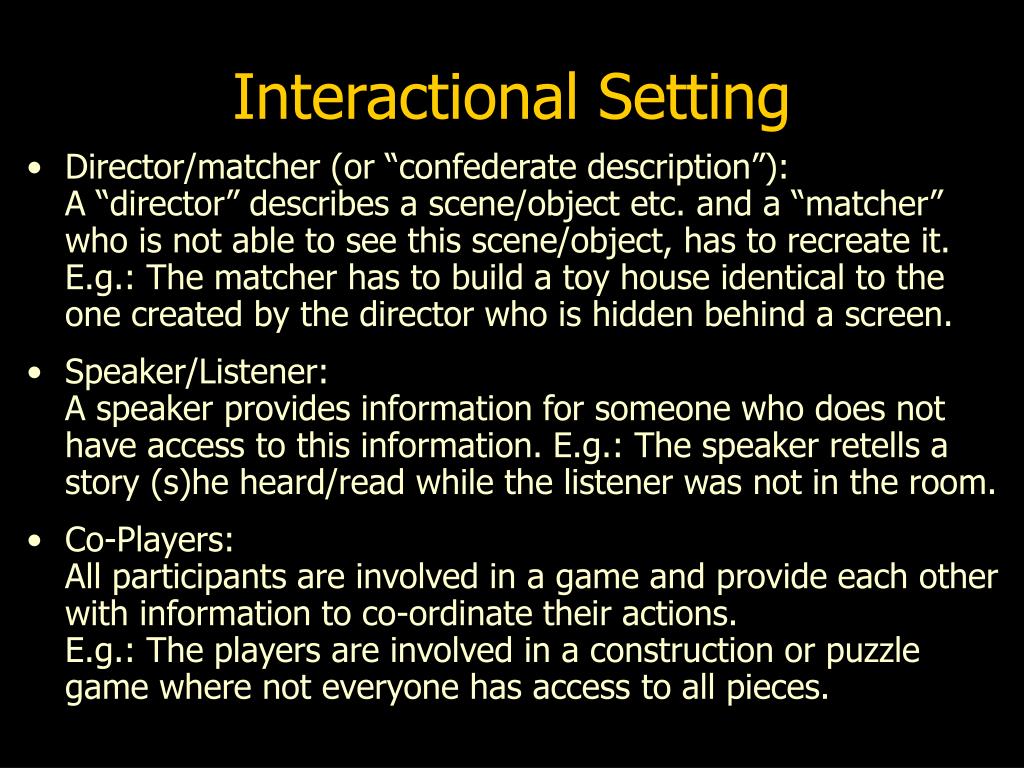 Interactional Setting

• Director/matcher (or “confederate description”):
A “director” describes a scene/object etc. and a “matcher” who is not able to see this scene/object, has to recreate it. E.g.: The matcher has to build a toy house identical to the one created by the director who is hidden behind a screen.

• Speaker/Listener:
A speaker provides information for someone who does not have access to this information. E.g.: The speaker retells a story (s)he heard/read while the listener was not in the room.

• Co-Players:
All participants are involved in a game and provide each other with information to co-ordinate their actions.
E.g.: The players are involved in a construction or puzzle game where not everyone has access to all pieces.